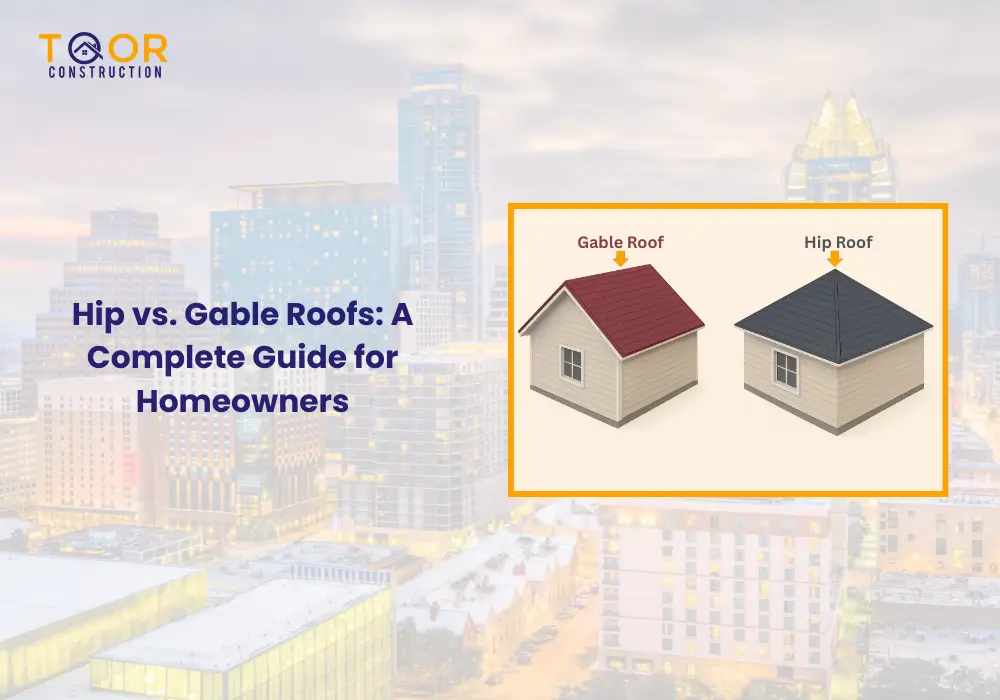 TOOR
CONSTRUCTION

Hip vs. Gable Roofs: A Complete Guide for Homeowners

Gable Roof

Hip Roof